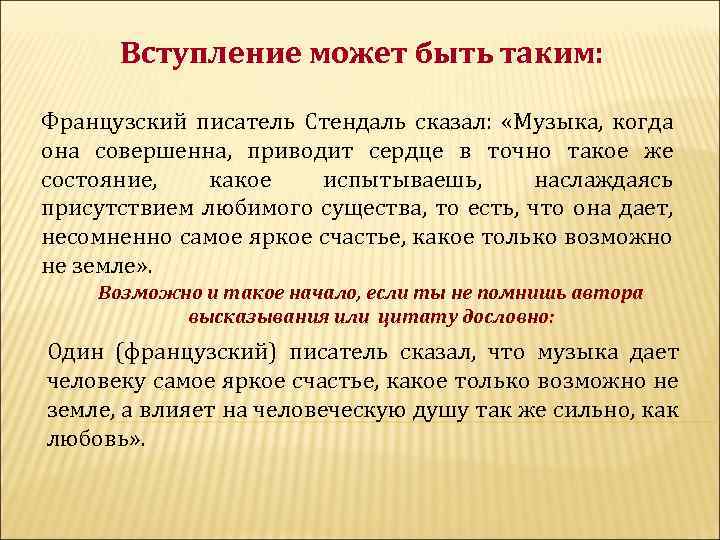 Вступление может быть таким:

Французский писатель Стендаль сказал: «Музыка, когда она совершенна, приводит сердце в точно такое же состояние, какое испытываешь, наслаждаясь присутствием любимого существа, то есть, что она дает, несомненно самое яркое счастье, какое только возможно не земле».

Возможно и такое начало, если ты не помнишь автора высказывания или цитату дословно:

Один (французский) писатель сказал, что музыка дает человеку самое яркое счастье, какое только возможно не земле, а влияет на человеческую душу так же сильно, как любовь».